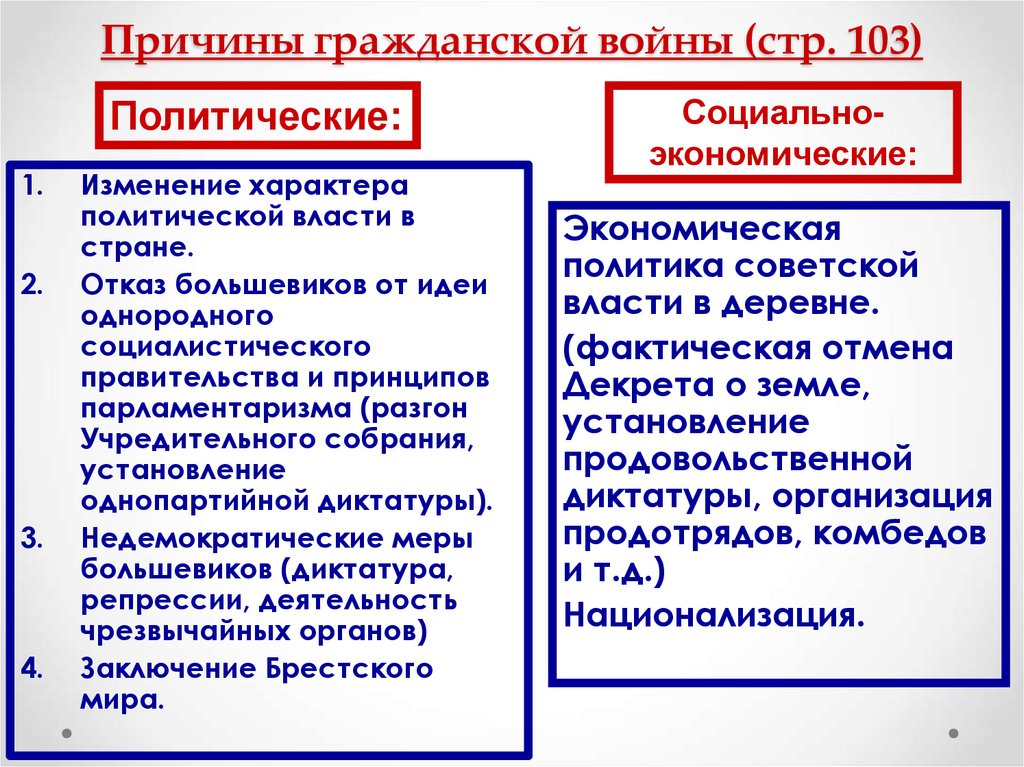 Причины гражданской войны (стр. 103)

Политические:

1. Изменение характера политической власти в стране.
2. Отказ большевиков от идеи однородного социалистического правительства и принципов парламентаризма (разгон Учредительного собрания, установление однопартийной диктатуры).
3. Недемократические меры большевиков (диктатура, репрессии, деятельность чрезвычайных органов)
4. Заключение Брестского мира.

Социально-экономические:

Экономическая политика советской власти в деревне.

(фактическая отмена Декрета о земле, установление продовольственной диктатуры, организация продотрядов, комбедов и т.д.)

Национализация.